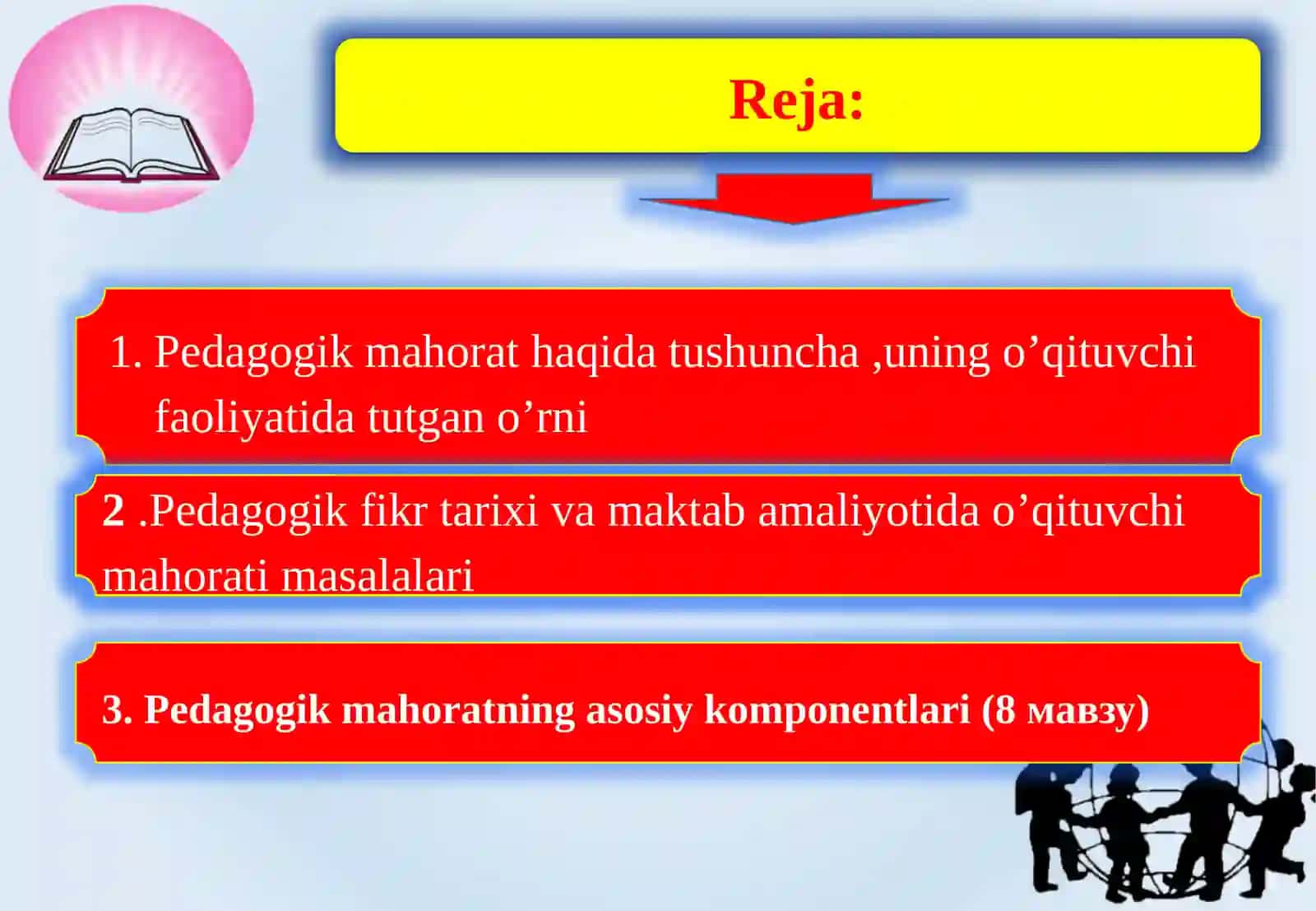 Reja:

1. Pedagogik mahorat haqida tushuncha ,uning o’qituvchi faoliyatida tutgan o’rni

2 .Pedagogik fikr tarixi va maktab amaliyotida o’qituvchi mahorati masalalari

3. Pedagogik mahoratning asosiy komponentlari (8 мавзу)